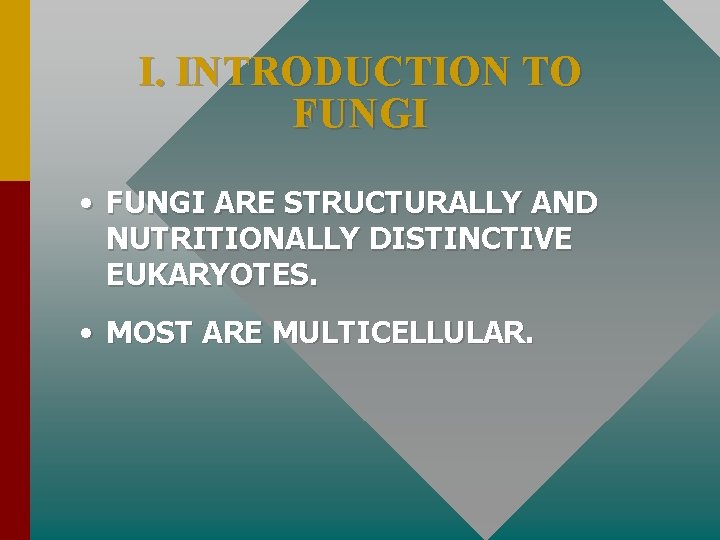 I. INTRODUCTION TO FUNGI

• FUNGI ARE STRUCTURALLY AND NUTRITIONALLY DISTINCTIVE EUKARYOTES.

• MOST ARE MULTICELLULAR.